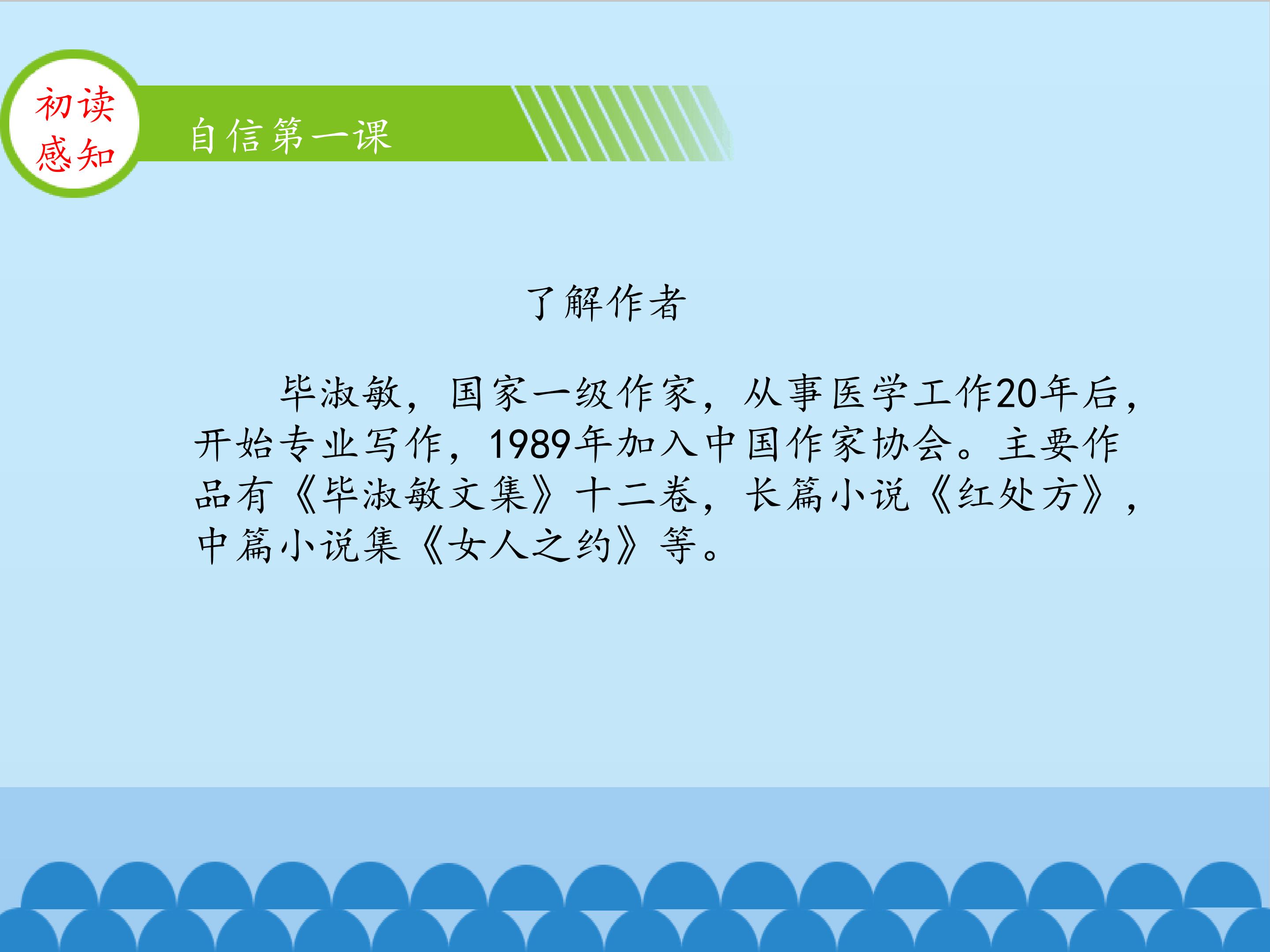 初读
感知

自信第一课

了解作者

毕淑敏，国家一级作家，从事医学工作20年后，开始专业写作，1989年加入中国作家协会。主要作品有《毕淑敏文集》十二卷，长篇小说《红处方》，中篇小说集《女人之约》等。